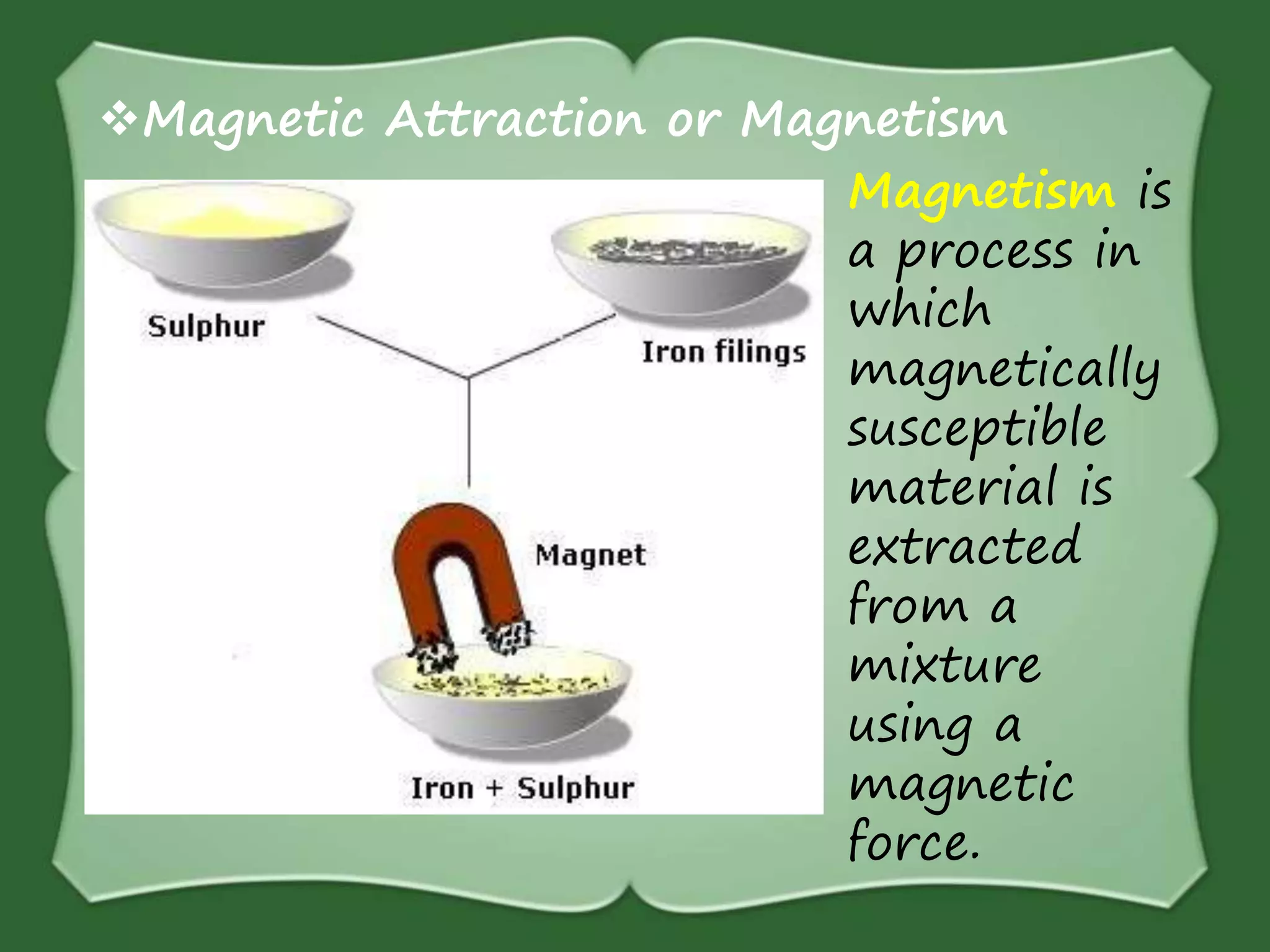 ❖Magnetic Attraction or Magnetism

Sulphur

Iron filings

Magnet

Iron + Sulphur

Magnetism is a process in which magnetically susceptible material is extracted from a mixture using a magnetic force.